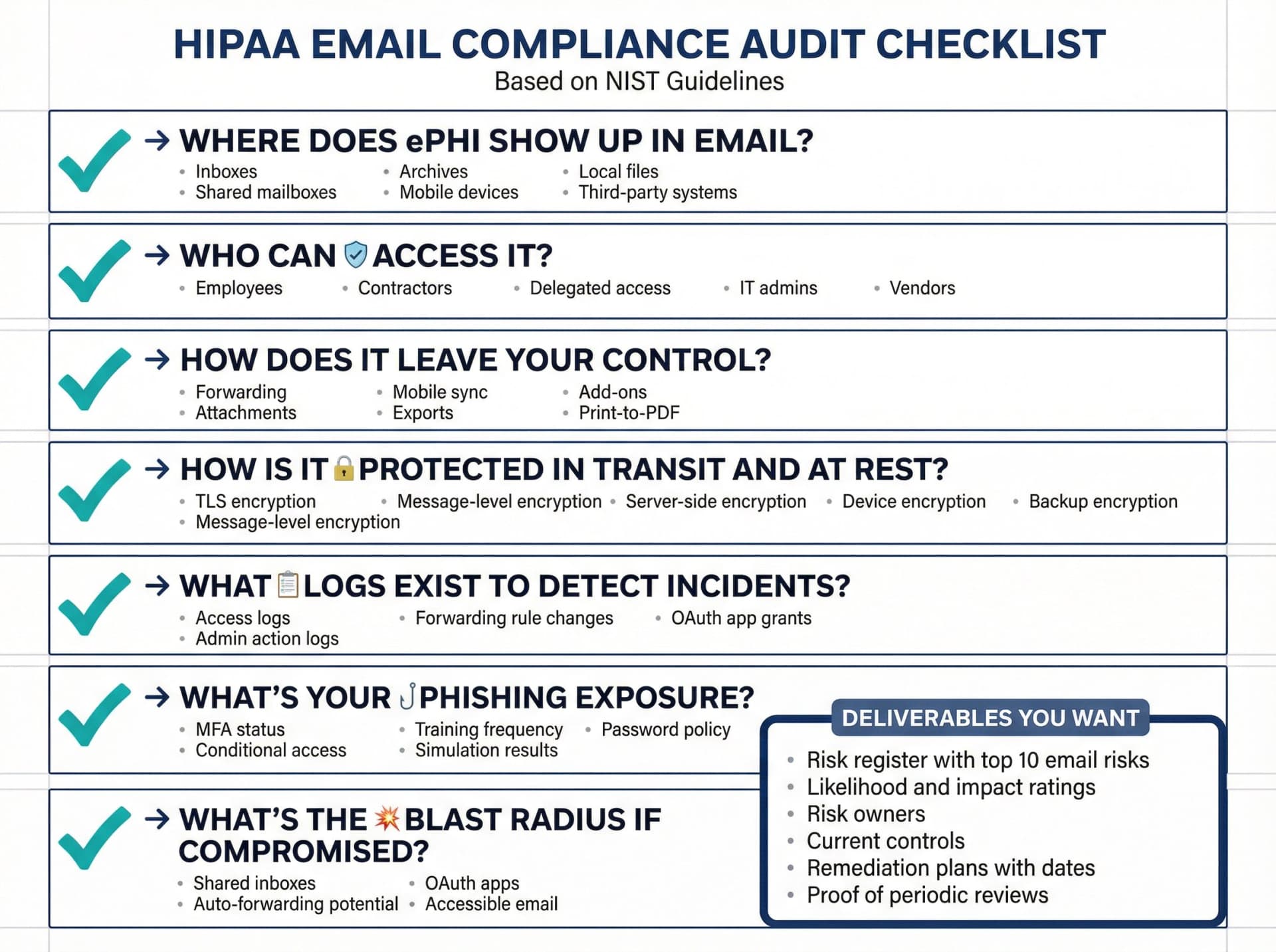 HIPAA EMAIL COMPLIANCE AUDIT CHECKLIST
Based on NIST Guidelines

→ WHERE DOES ePHI SHOW UP IN EMAIL?
• Inboxes
• Shared mailboxes
• Archives
• Mobile devices
• Local files
• Third-party systems

→ WHO CAN ACCESS IT?
• Employees
• Contractors
• Delegated access
• IT admins
• Vendors

→ HOW DOES IT LEAVE YOUR CONTROL?
• Forwarding
• Attachments
• Mobile sync
• Exports
• Add-ons
• Print-to-PDF

→ HOW IS IT PROTECTED IN TRANSIT AND AT REST?
• TLS encryption
• Message-level encryption
• Message-level encryption
• Server-side encryption
• Device encryption
• Backup encryption

→ WHAT LOGS EXIST TO DETECT INCIDENTS?
• Access logs
• Admin action logs
• Forwarding rule changes
• OAuth app grants

→ WHAT'S YOUR PHISHING EXPOSURE?
• MFA status
• Conditional access
• Training frequency
• Simulation results
• Password policy

→ WHAT'S THE BLAST RADIUS IF COMPROMISED?
• Shared inboxes
• Auto-forwarding potential
• OAuth apps
• Accessible email

DELIVERABLES YOU WANT
• Risk register with top 10 email risks
• Likelihood and impact ratings
• Risk owners
• Current controls
• Remediation plans with dates
• Proof of periodic reviews